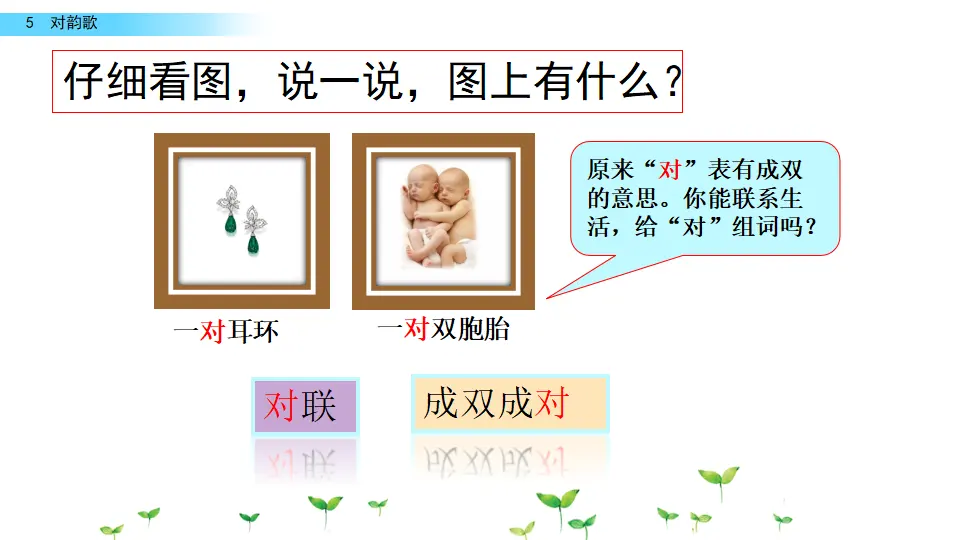 5 对韵歌

仔细看图，说一说，图上有什么？

原来“对”表有成双的意思。你能联系生活，给“对”组词吗？

一对耳环

一对双胞胎

对联

成双成对